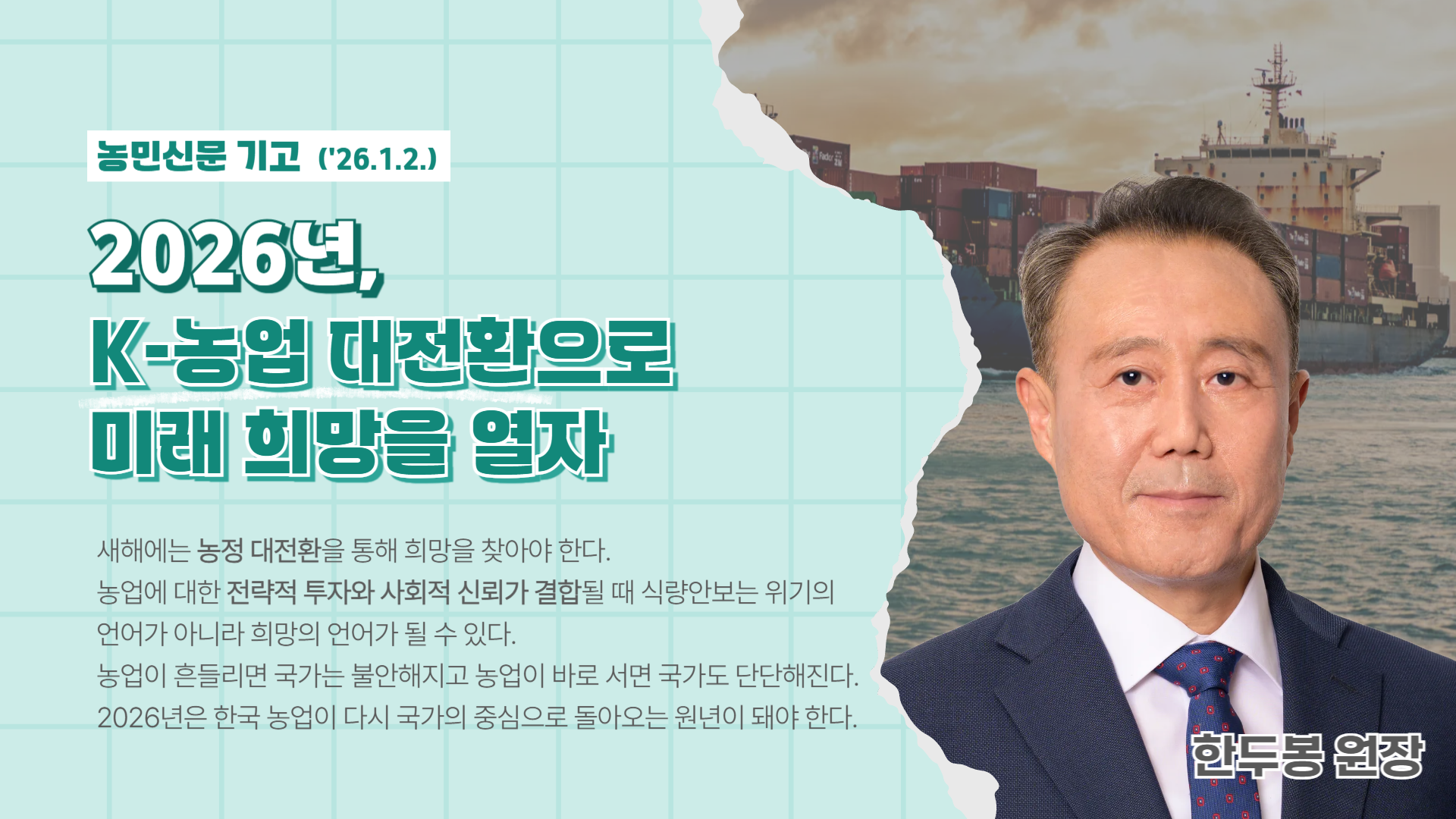 농민신문 기고 ('26.1.2.)

2026년,
K-농업 대전환으로
미래 희망을 열자

새해에는 농정 대전환을 통해 희망을 찾아야 한다.
농업에 대한 전략적 투자와 사회적 신뢰가 결합될 때 식량안보는 위기의 언어가 아니라 희망의 언어가 될 수 있다.
농업이 흔들리면 국가는 불안해지고 농업이 바로 서면 국가도 단단해진다.
2026년은 한국 농업이 다시 국가의 중심으로 돌아오는 원년이 돼야 한다.

한두봉 원장